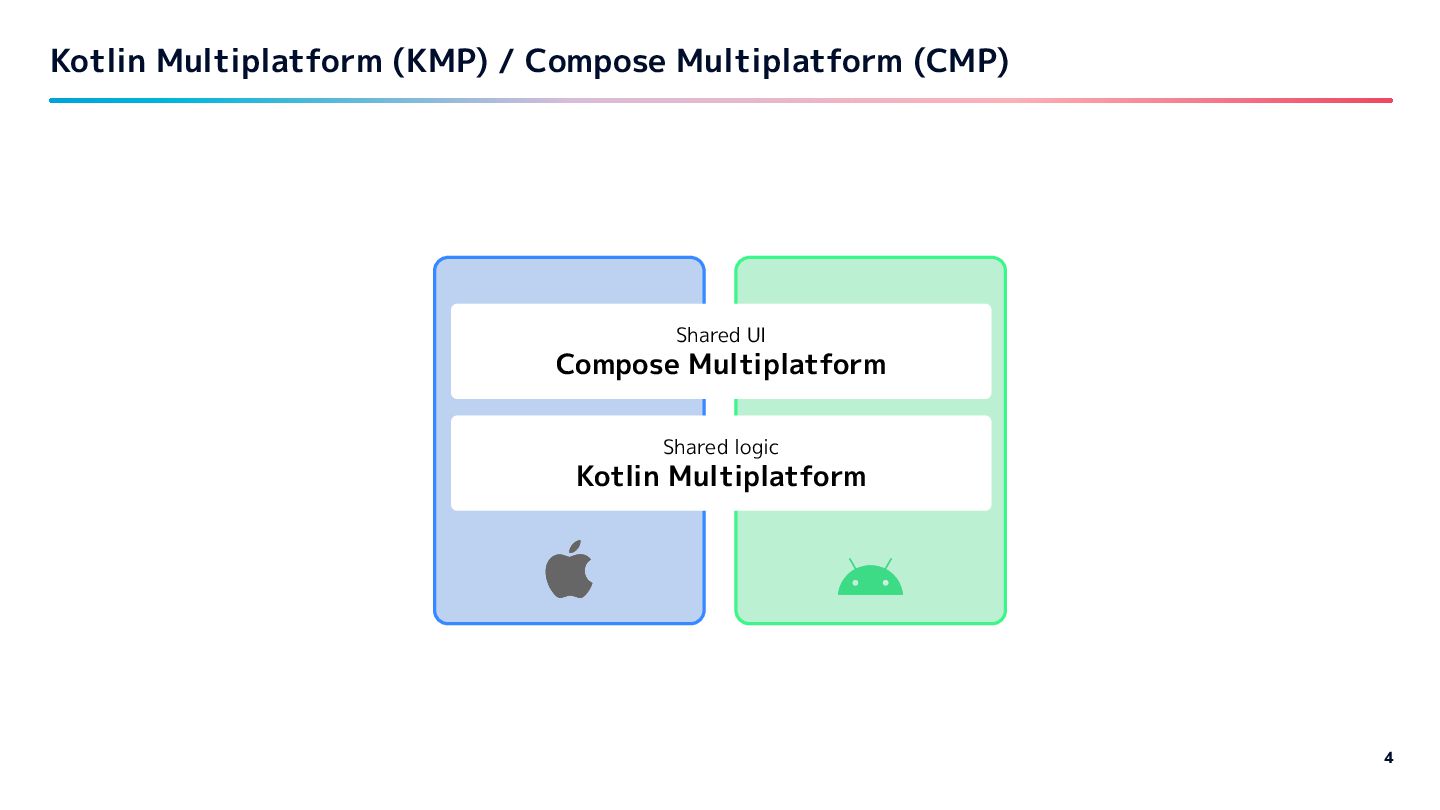 Kotlin Multiplatform (KMP) / Compose Multiplatform (CMP)

Shared UI
Compose Multiplatform

Shared logic
Kotlin Multiplatform

4